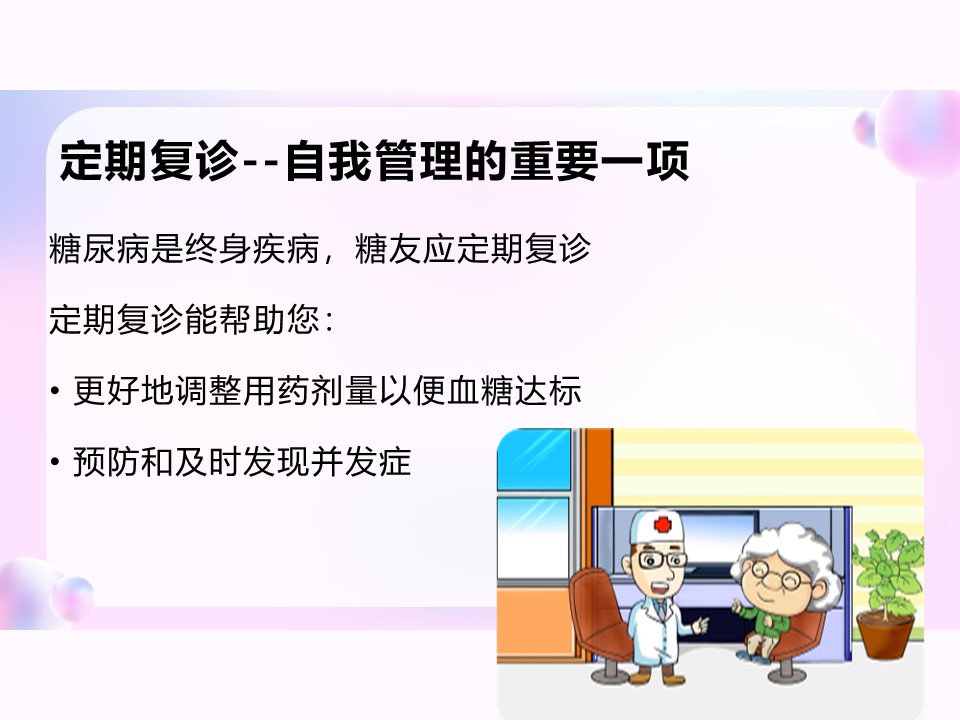 定期复诊--自我管理的重要一项

糖尿病是终身疾病，糖友应定期复诊

定期复诊能帮助您：

• 更好地调整用药剂量以便血糖达标

• 预防和及时发现并发症